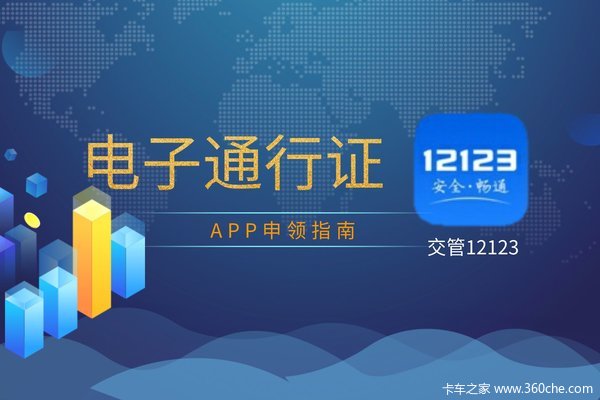 电子通行证

APP申领指南

12123
安全·畅通

交管12123

卡车之家 www.360che.com